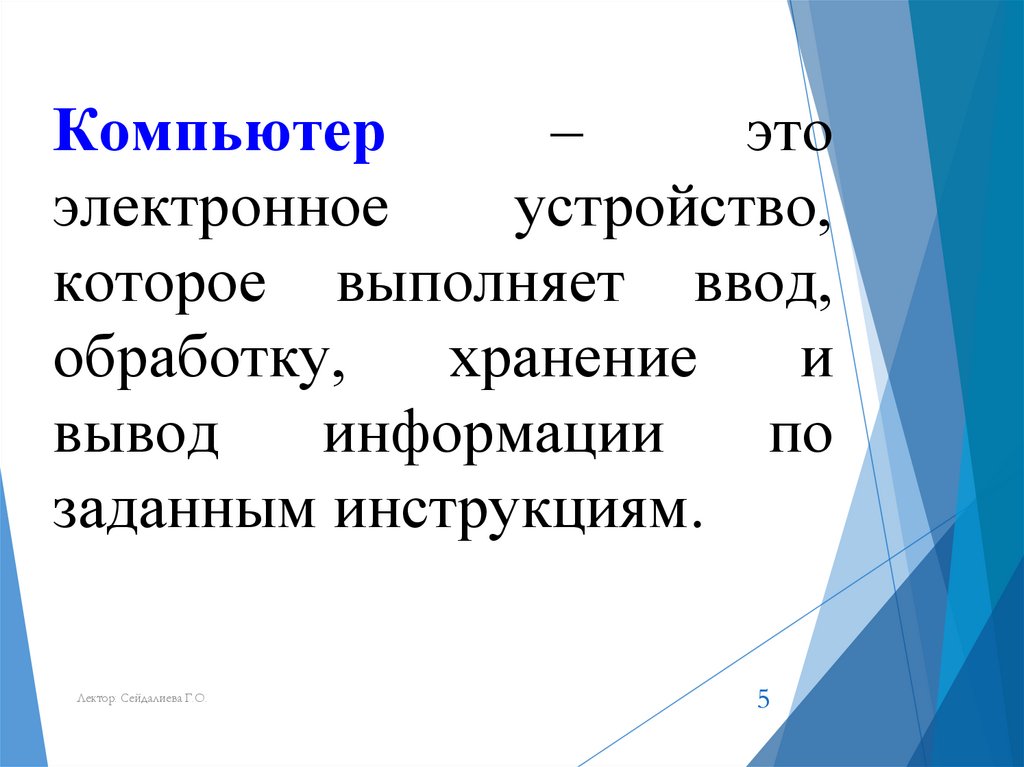 Компьютер – это электронное устройство, которое выполняет ввод, обработку, хранение и вывод информации по заданным инструкциям.

Лектор: Сейдалиева Г.О.

5